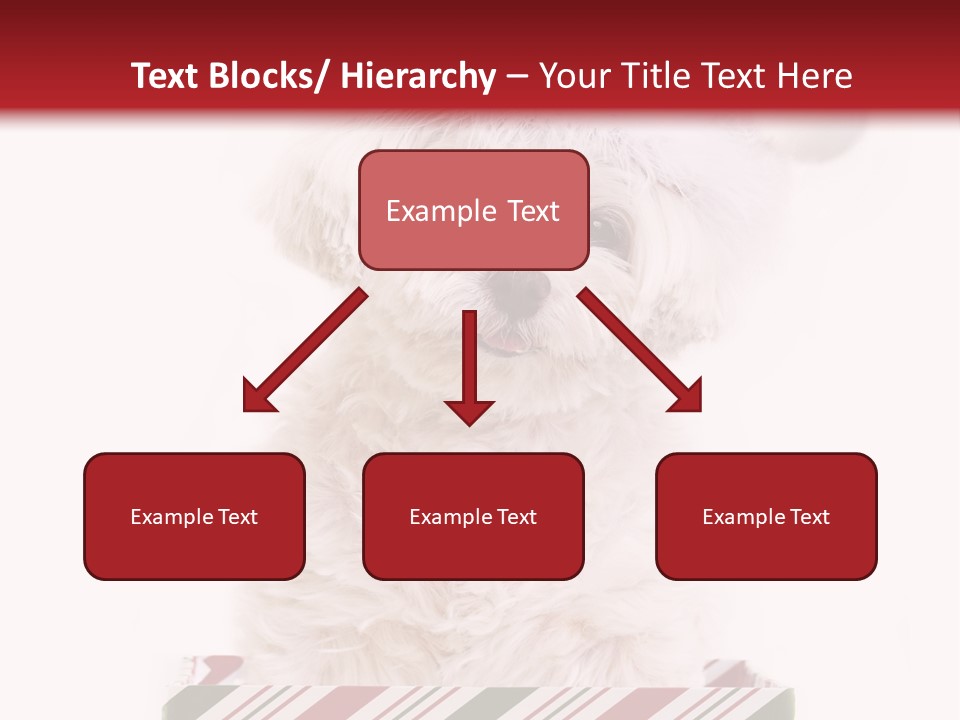 Text Blocks/ Hierarchy – Your Title Text Here

Example Text

Example Text

Example Text

Example Text